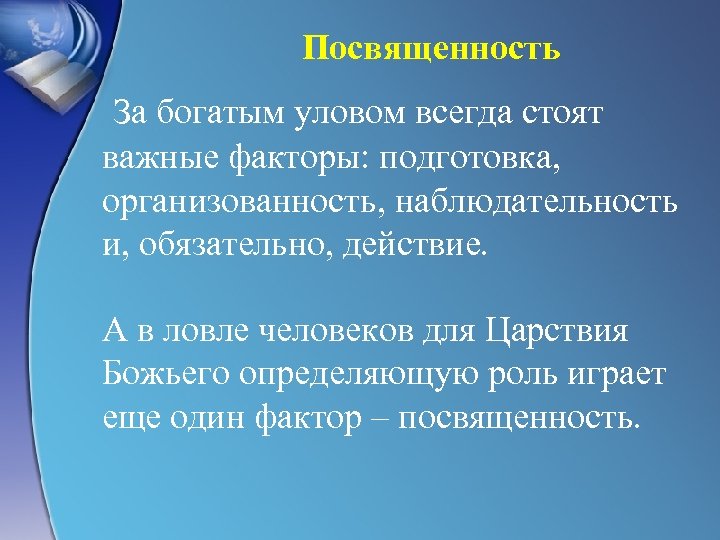 Посвященность

За богатым уловом всегда стоят важные факторы: подготовка, организованность, наблюдательность и, обязательно, действие.

А в ловле человеков для Царствия Божьего определяющую роль играет еще один фактор – посвященность.